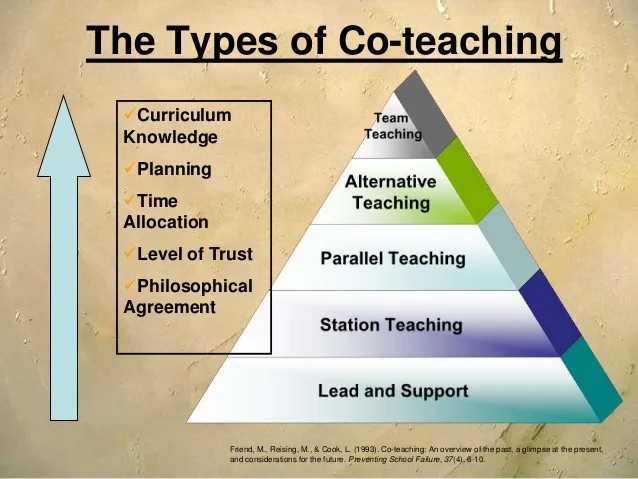 The Types of Co-teaching

✓Curriculum Knowledge

✓Planning

✓Time Allocation

✓Level of Trust

✓Philosophical Agreement

Team Teaching

Alternative Teaching

Parallel Teaching

Station Teaching

Lead and Support

Friend, M., Reising, M., & Cook, L. (1993). Co-teaching: An overview of the past, a glimpse at the present, and considerations for the future. Preventing School Failure, 37(4), 6-10.